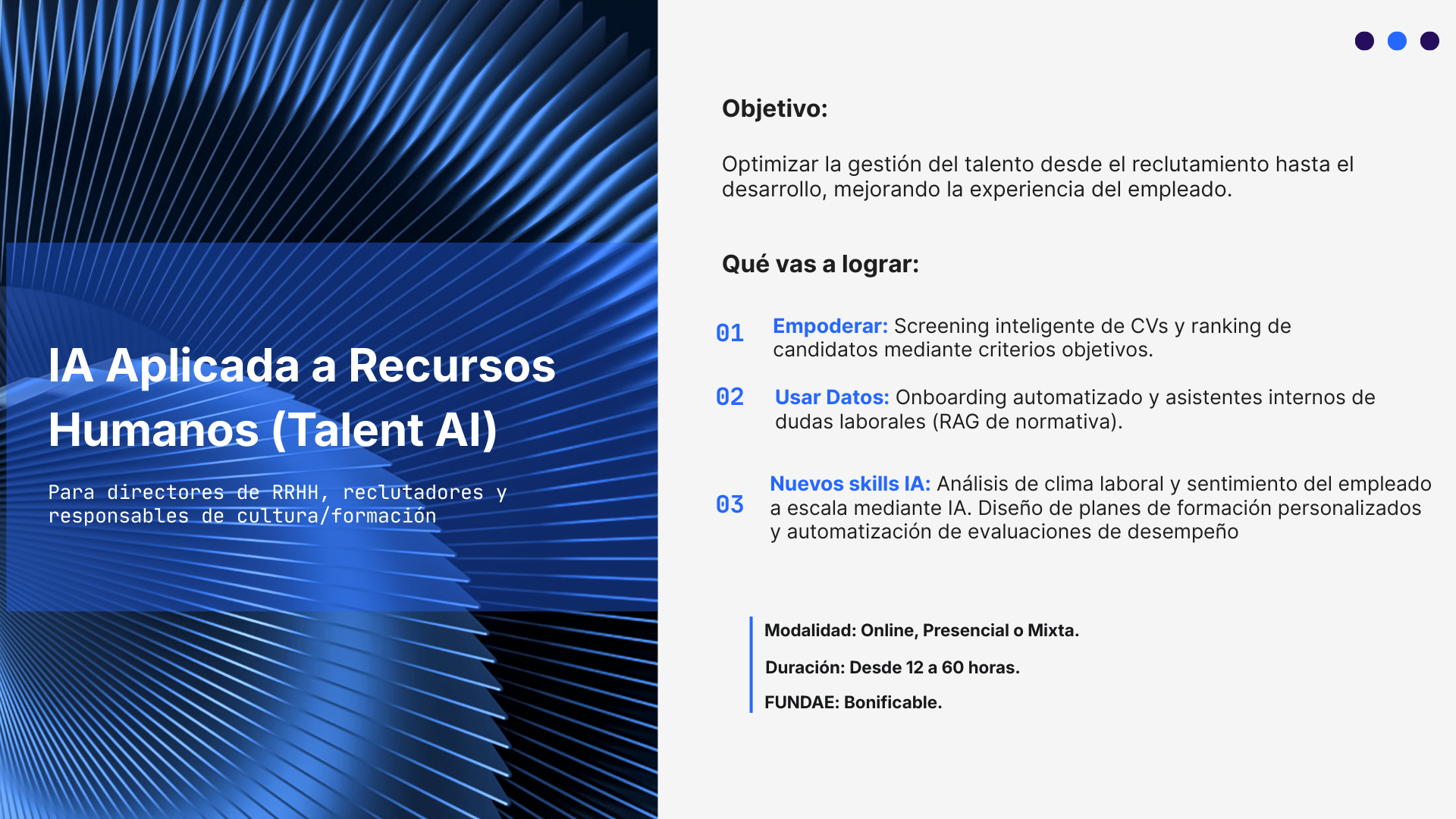 IA Aplicada a Recursos Humanos (Talent AI)

Para directores de RRHH, reclutadores y responsables de cultura/formación

Objetivo:

Optimizar la gestión del talento desde el reclutamiento hasta el desarrollo, mejorando la experiencia del empleado.

Qué vas a lograr:

01 Empoderar: Screening inteligente de CVs y ranking de candidatos mediante criterios objetivos.

02 Usar Datos: Onboarding automatizado y asistentes internos de dudas laborales (RAG de normativa).

03 Nuevos skills IA: Análisis de clima laboral y sentimiento del empleado a escala mediante IA. Diseño de planes de formación personalizados y automatización de evaluaciones de desempeño

Modalidad: Online, Presencial o Mixta.

Duración: Desde 12 a 60 horas.

FUNDAE: Bonificable.